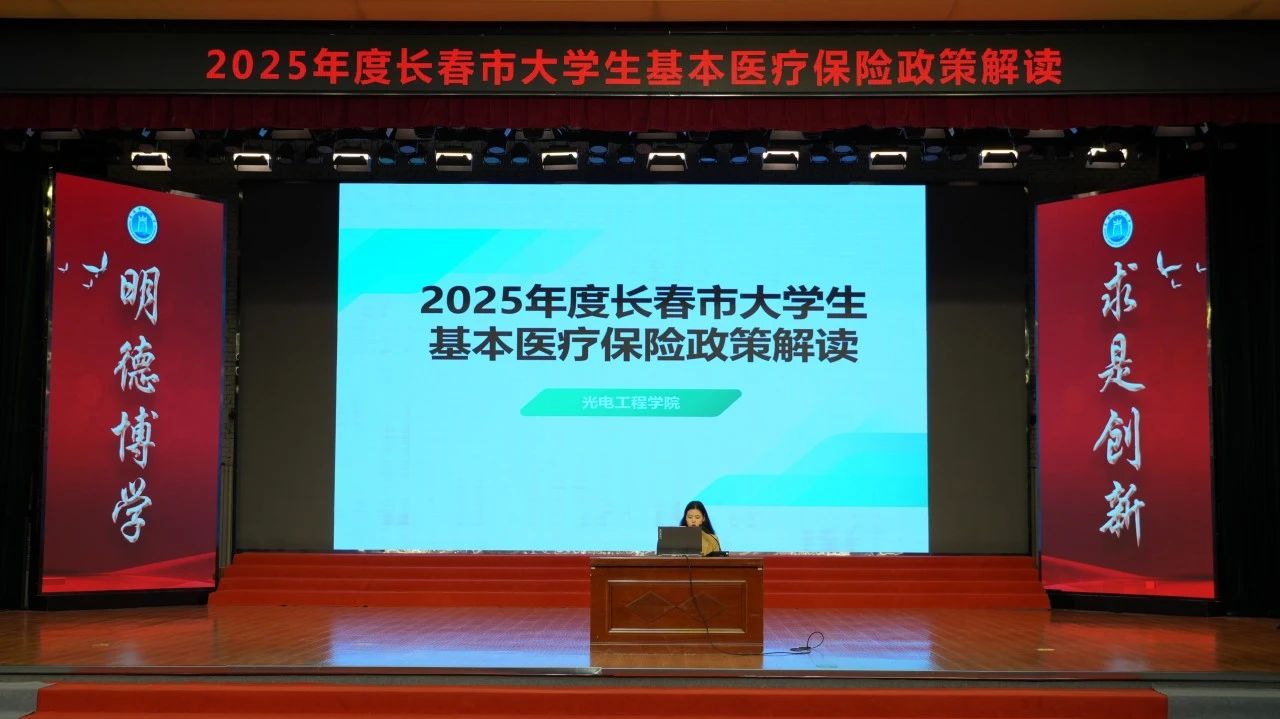 2025年度长春市大学生基本医疗保险政策解读

明德博学

2025年度长春市大学生
基本医疗保险政策解读

光电工程学院

求是创新